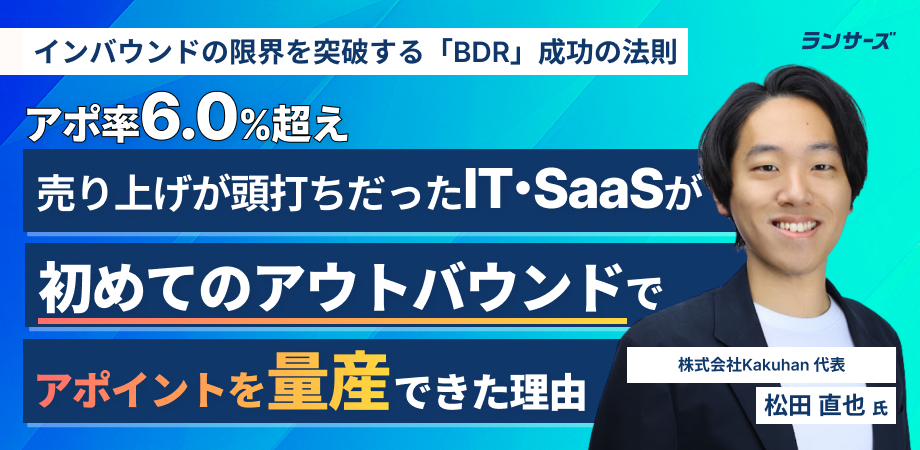 インバウンドの限界を突破する「BDR」成功の法則

ランサーズ

アポ率6.0%超え

売り上げが頭打ちだったIT・SaaSが

初めてのアウトバウンドで

アポイントを量産できた理由

株式会社Kakuhan 代表

松田 直也 氏